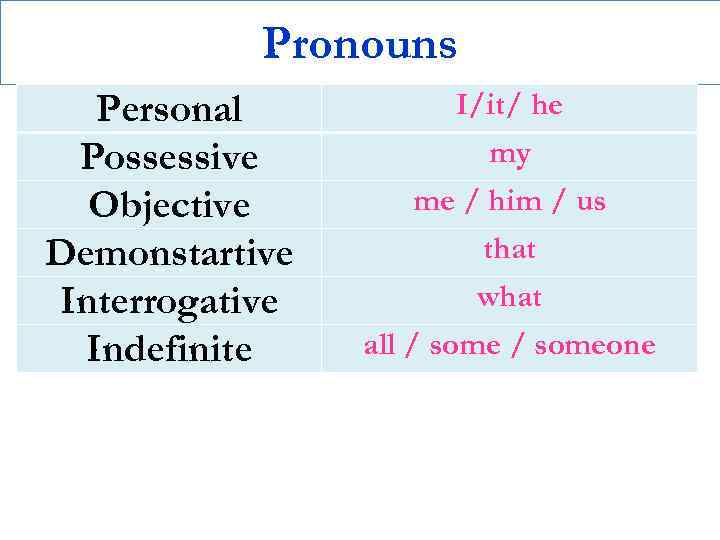 Pronouns

| Personal | I/it/ he |
|---|---|
| Possessive | my |
| Objective | me / him / us |
| Demonstartive | that |
| Interrogative | what |
| Indefinite | all / some / someone |